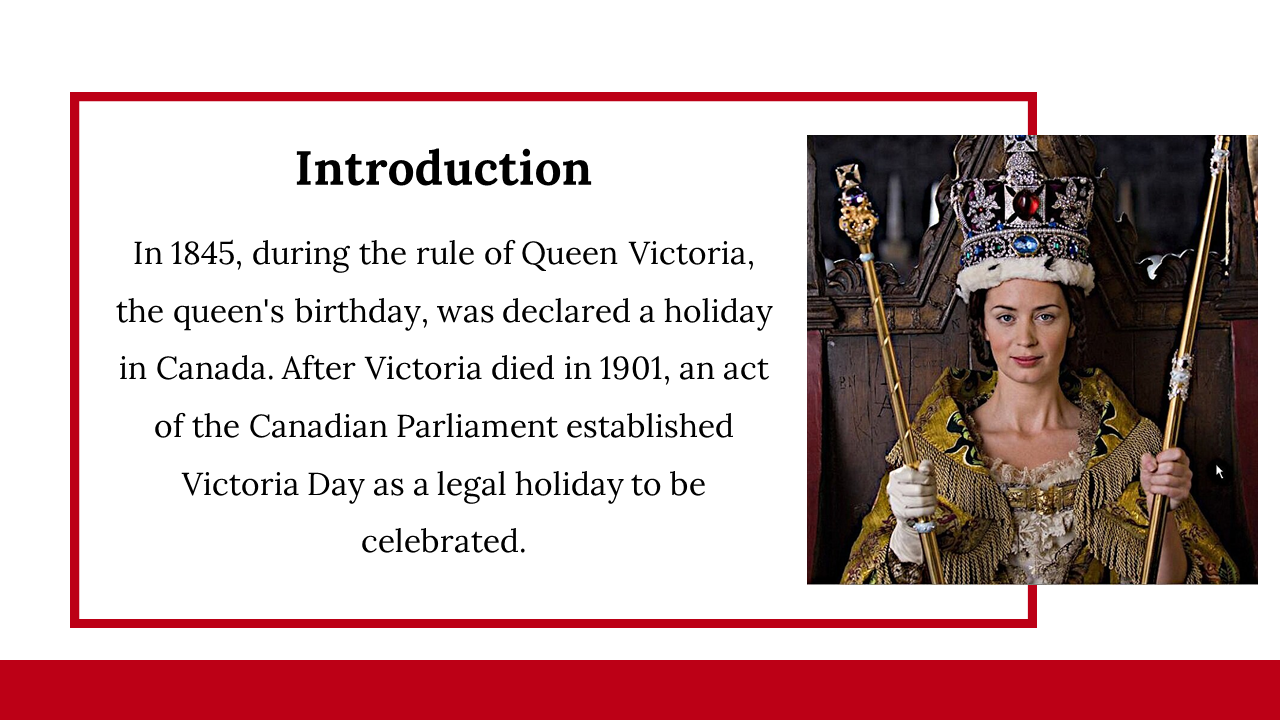 Introduction

In 1845, during the rule of Queen Victoria, the queen's birthday, was declared a holiday in Canada. After Victoria died in 1901, an act of the Canadian Parliament established Victoria Day as a legal holiday to be celebrated.